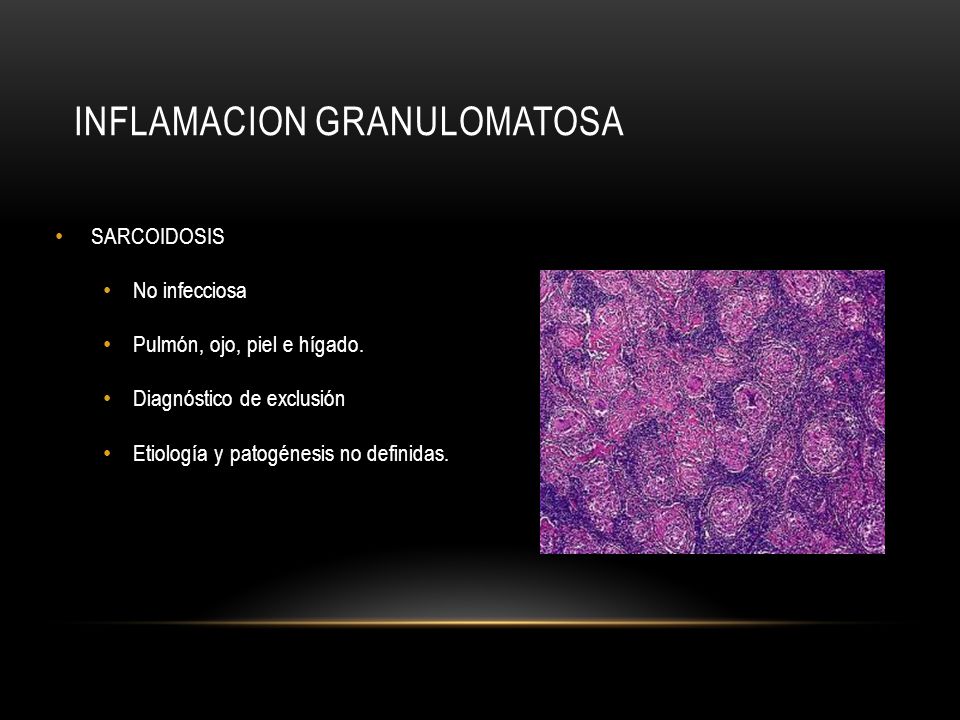 INFLAMACION GRANULOMATOSA

• SARCOIDOSIS
  • No infecciosa
  • Pulmón, ojo, piel e hígado.
  • Diagnóstico de exclusión
  • Etiología y patogénesis no definidas.